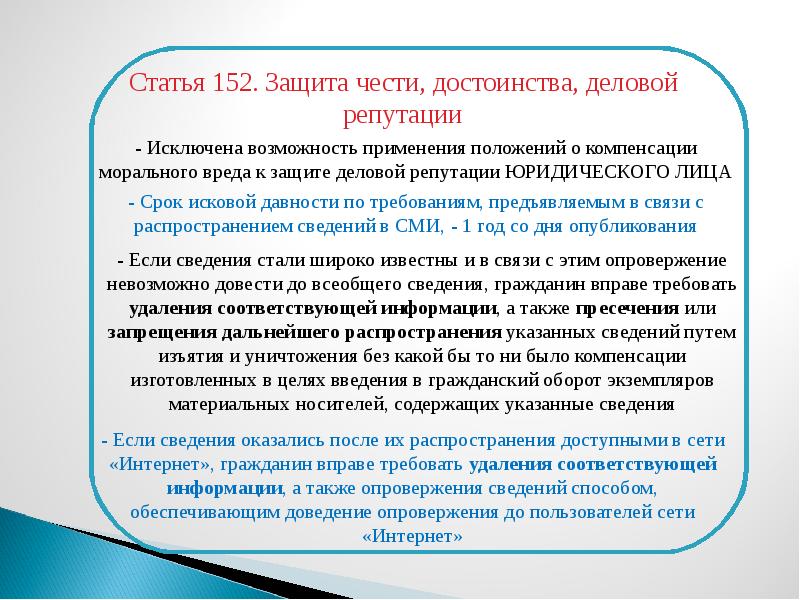 Статья 152. Защита чести, достоинства, деловой репутации

- Исключена возможность применения положений о компенсации морального вреда к защите деловой репутации ЮРИДИЧЕСКОГО ЛИЦА

- Срок исковой давности по требованиям, предъявляемым в связи с распространением сведений в СМИ, - 1 год со дня опубликования

- Если сведения стали широко известны и в связи с этим опровержение невозможно довести до всеобщего сведения, гражданин вправе требовать удаления соответствующей информации, а также пресечения или запрещения дальнейшего распространения указанных сведений путем изъятия и уничтожения без какой бы то ни было компенсации изготовленных в целях введения в гражданский оборот экземпляров материальных носителей, содержащих указанные сведения

- Если сведения оказались после их распространения доступными в сети «Интернет», гражданин вправе требовать удаления соответствующей информации, а также опровержения сведений способом, обеспечивающим доведение опровержения до пользователей сети «Интернет»